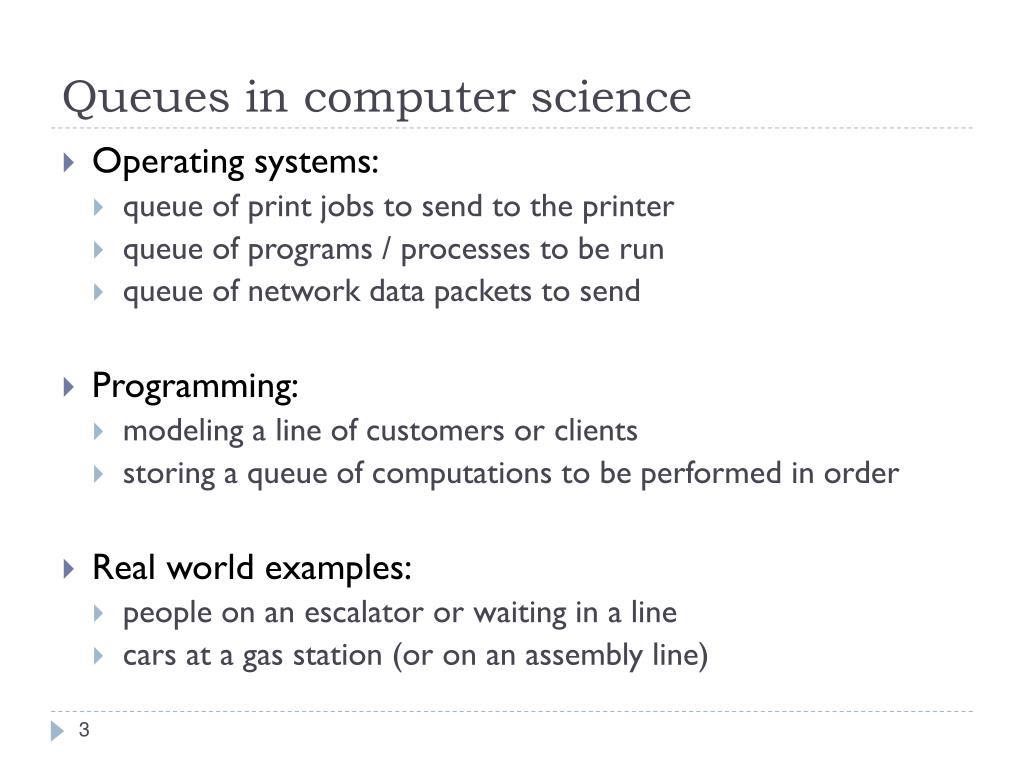 Queues in computer science

Operating systems:
queue of print jobs to send to the printer
queue of programs / processes to be run
queue of network data packets to send

Programming:
modeling a line of customers or clients
storing a queue of computations to be performed in order

Real world examples:
people on an escalator or waiting in a line
cars at a gas station (or on an assembly line)

3